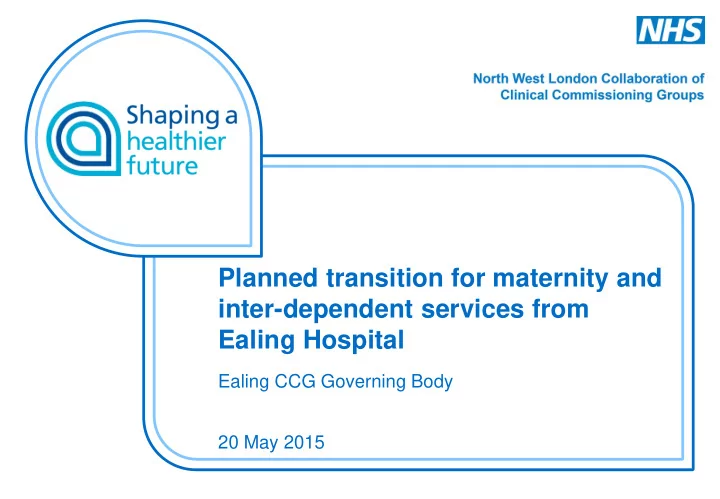 NHS

North West London Collaboration of Clinical Commissioning Groups

Shaping a healthier future

Planned transition for maternity and inter-dependent services from Ealing Hospital

Ealing CCG Governing Body

20 May 2015